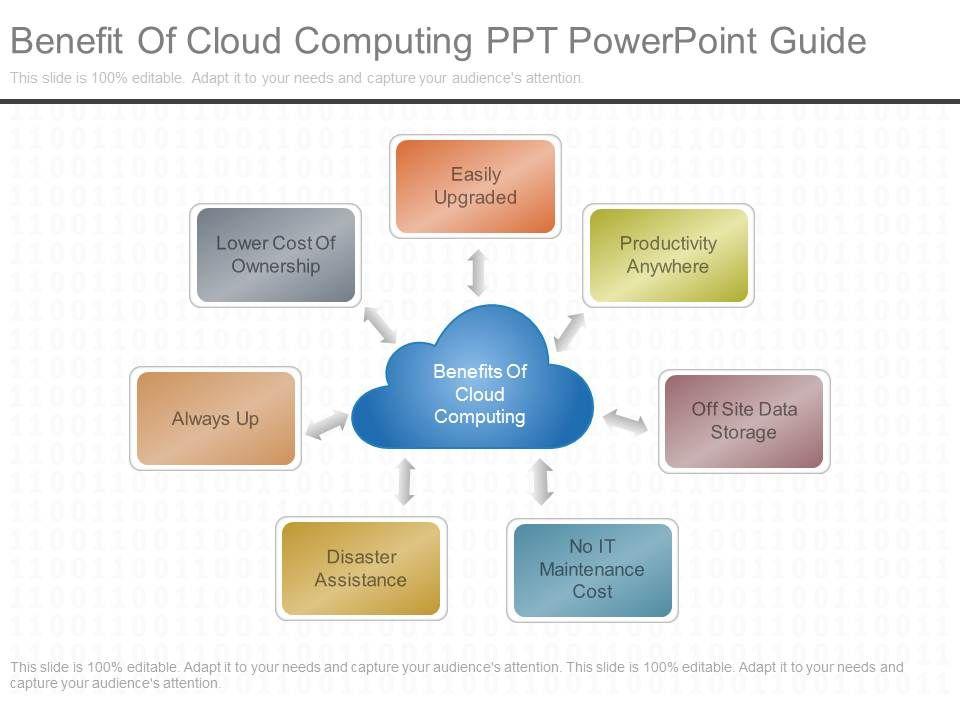 Benefit Of Cloud Computing PPT PowerPoint Guide

This slide is 100% editable. Adapt it to your needs and capture your audience's attention.

Easily Upgraded

Lower Cost Of Ownership

Productivity Anywhere

Benefits Of Cloud Computing

Always Up

Off Site Data Storage

Disaster Assistance

No IT Maintenance Cost

This slide is 100% editable. Adapt it to your needs and capture your audience's attention. This slide is 100% editable. Adapt it to your needs and capture your audience's attention.